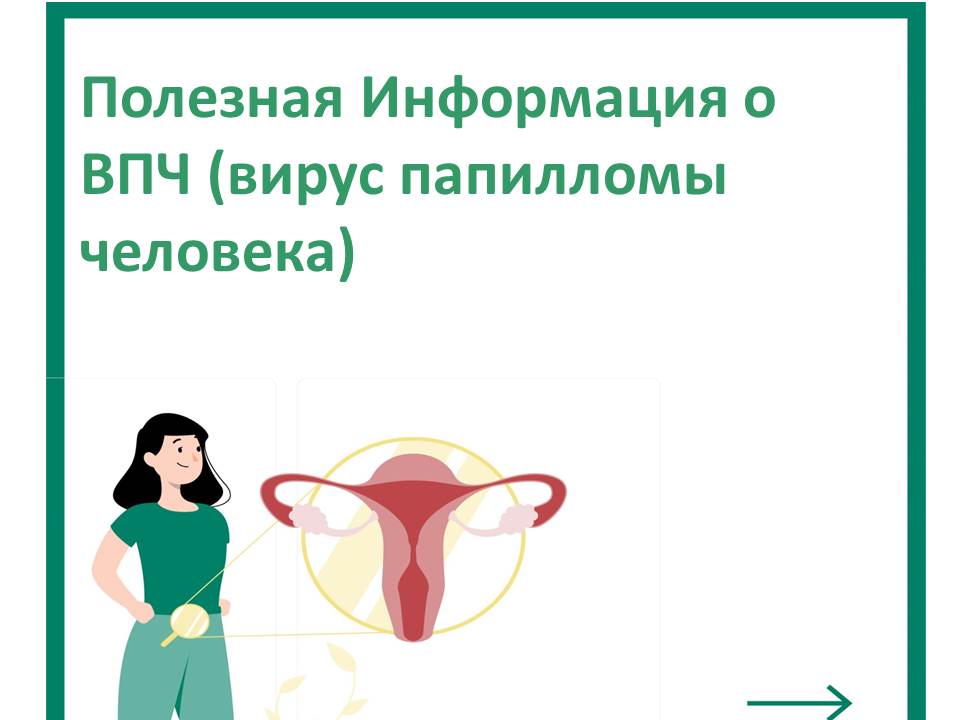 Полезная Информация о ВПЧ (вирус папилломы человека)